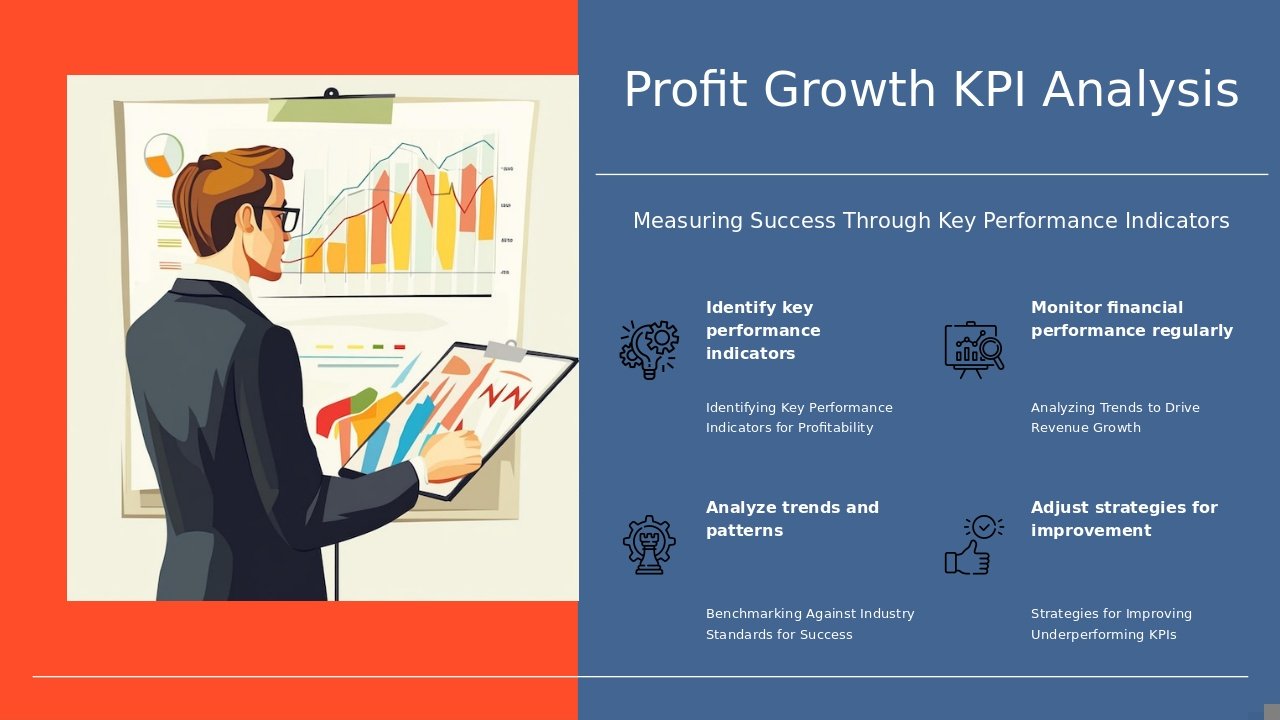 Profit Growth KPI Analysis

Measuring Success Through Key Performance Indicators

Identify key performance indicators

Identifying Key Performance Indicators for Profitability

Monitor financial performance regularly

Analyzing Trends to Drive Revenue Growth

Analyze trends and patterns

Benchmarking Against Industry Standards for Success

Adjust strategies for improvement

Strategies for Improving Underperforming KPIs